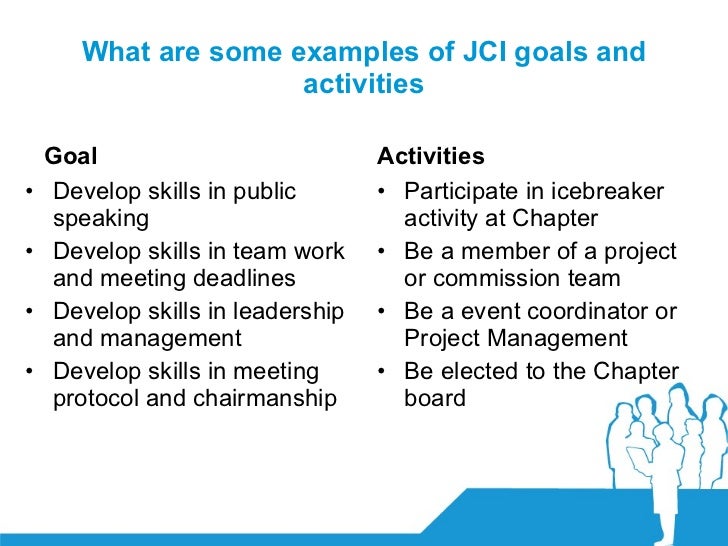 What are some examples of JCI goals and activities

Goal
• Develop skills in public speaking
• Develop skills in team work and meeting deadlines
• Develop skills in leadership and management
• Develop skills in meeting protocol and chairmanship

Activities
• Participate in icebreaker activity at Chapter
• Be a member of a project or commission team
• Be a event coordinator or Project Management
• Be elected to the Chapter board